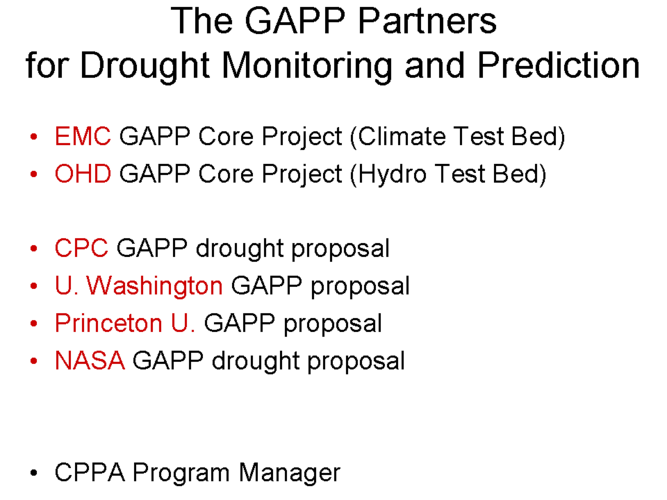 The GAPP Partners
for Drought Monitoring and Prediction

• EMC GAPP Core Project (Climate Test Bed)
• OHD GAPP Core Project (Hydro Test Bed)

• CPC GAPP drought proposal
• U. Washington GAPP proposal
• Princeton U. GAPP proposal
• NASA GAPP drought proposal

• CPPA Program Manager